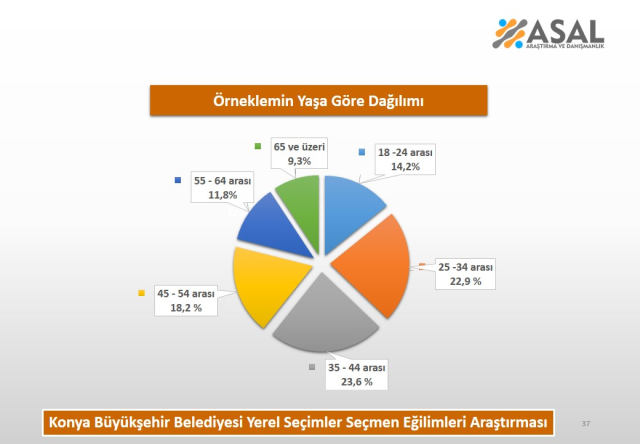 ASAL
ARAŞTIRMA VE DANIŞMANLIK

Örneklemin Yaşa Göre Dağılımı

65 ve üzeri
9,3%

18 -24 arası
14,2%

55 - 64 arası
11,8%

25 -34 arası
22,9 %

45 - 54 arası
18,2 %

35 - 44 arası
23,6 %

Konya Büyükşehir Belediyesi Yerel Seçimler Seçmen Eğilimleri Araştırması

37